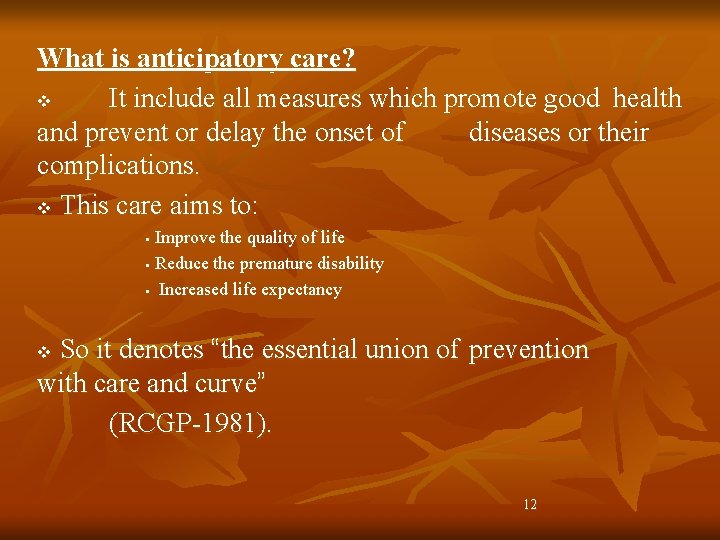 What is anticipatory care?

❖ It include all measures which promote good health and prevent or delay the onset of diseases or their complications.

❖ This care aims to:

▪ Improve the quality of life
▪ Reduce the premature disability
▪ Increased life expectancy

❖ So it denotes “the essential union of prevention with care and curve”
(RCGP-1981).

12